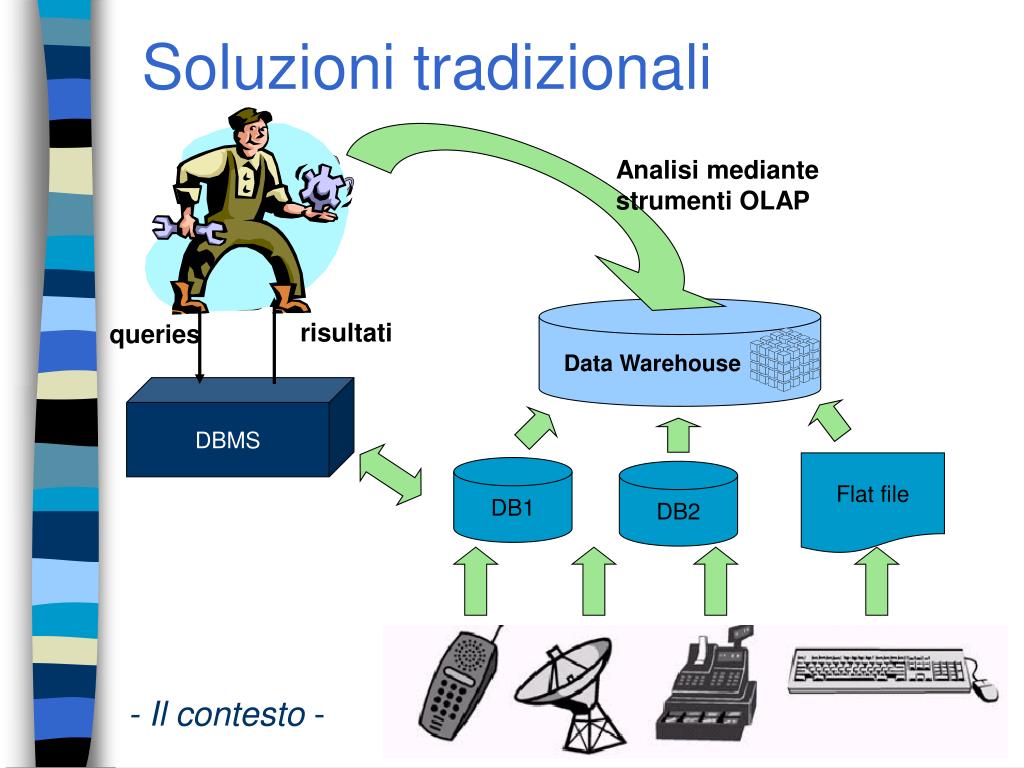 Soluzioni tradizionali

Analisi mediante strumenti OLAP

queries

risultati

Data Warehouse

DBMS

DB1

DB2

Flat file

- Il contesto -